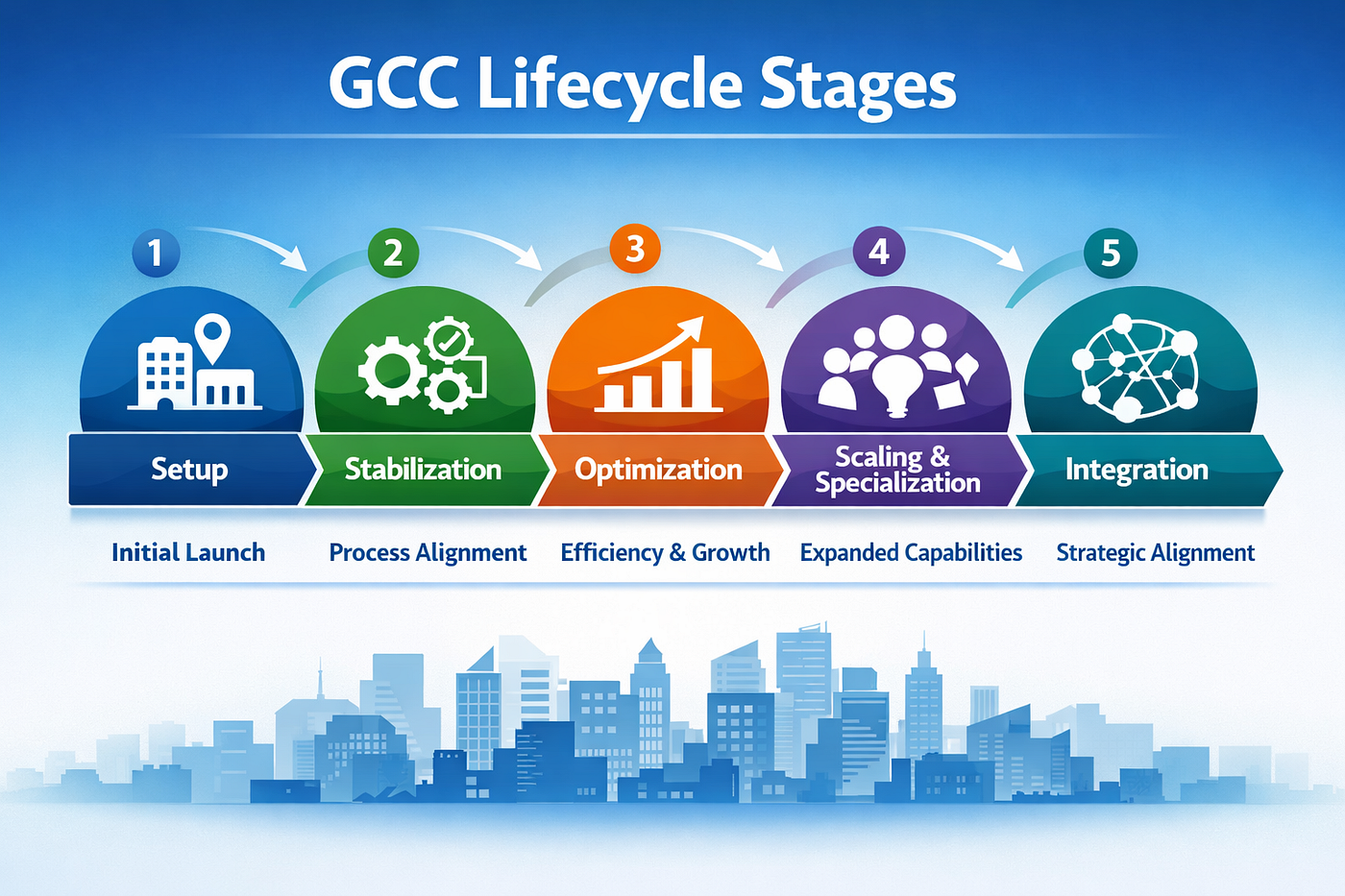 GCC Lifecycle Stages

1
Setup
Initial Launch

2
Stabilization
Process Alignment

3
Optimization
Efficiency & Growth

4
Scaling & Specialization
Expanded Capabilities

5
Integration
Strategic Alignment